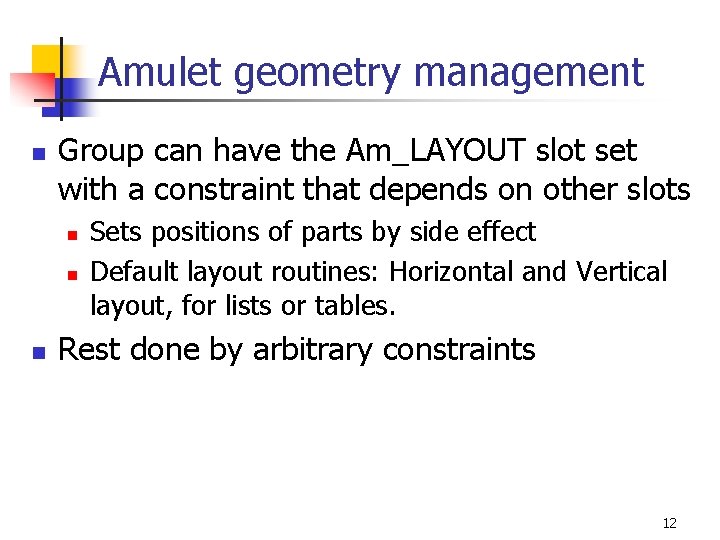 Amulet geometry management

- Group can have the Am_LAYOUT slot set with a constraint that depends on other slots
  - Sets positions of parts by side effect
  - Default layout routines: Horizontal and Vertical layout, for lists or tables.
- Rest done by arbitrary constraints

12